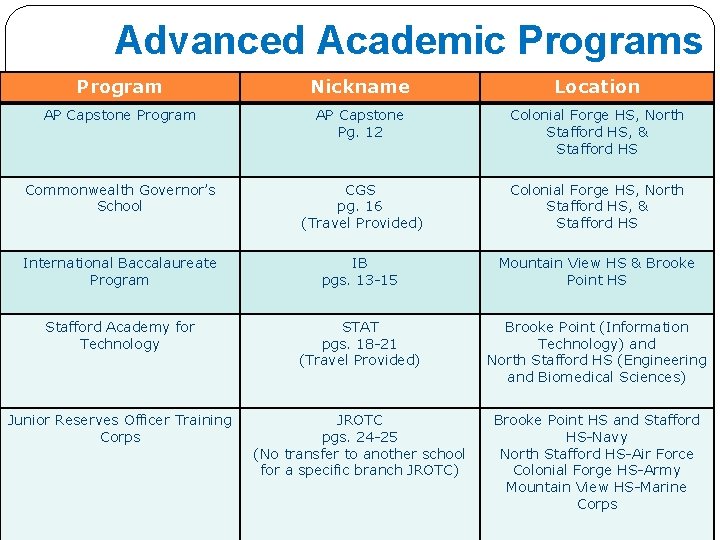 Advanced Academic Programs

| Program | Nickname | Location |
|---|---|---|
| AP Capstone Program | AP Capstone Pg. 12 | Colonial Forge HS, North Stafford HS, & Stafford HS |
| Commonwealth Governor's School | CGS pg. 16 (Travel Provided) | Colonial Forge HS, North Stafford HS, & Stafford HS |
| International Baccalaureate Program | IB pgs. 13-15 | Mountain View HS & Brooke Point HS |
| Stafford Academy for Technology | STAT pgs. 18-21 (Travel Provided) | Brooke Point (Information Technology) and North Stafford HS (Engineering and Biomedical Sciences) |
| Junior Reserves Officer Training Corps | JROTC pgs. 24-25 (No transfer to another school for a specific branch JROTC) | Brooke Point HS and Stafford HS-Navy North Stafford HS-Air Force Colonial Forge HS-Army Mountain View HS-Marine Corps |